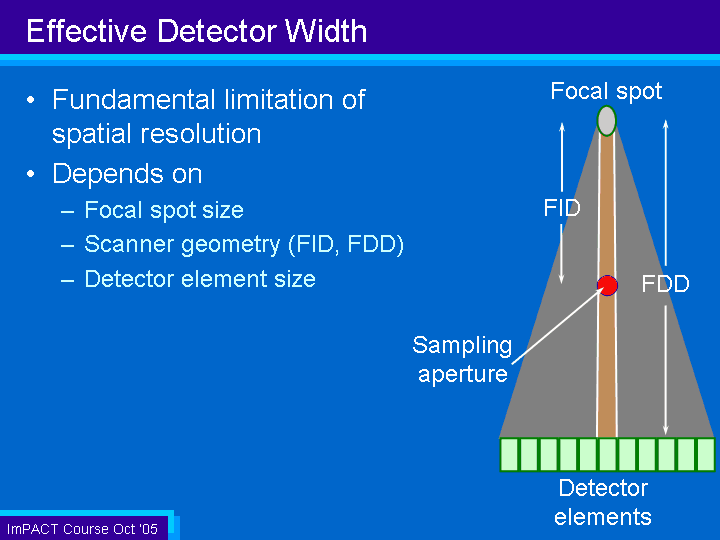 Effective Detector Width

• Fundamental limitation of spatial resolution
• Depends on
– Focal spot size
– Scanner geometry (FID, FDD)
– Detector element size

Focal spot

FID

FDD

Sampling aperture

Detector elements

ImPACT Course Oct '05